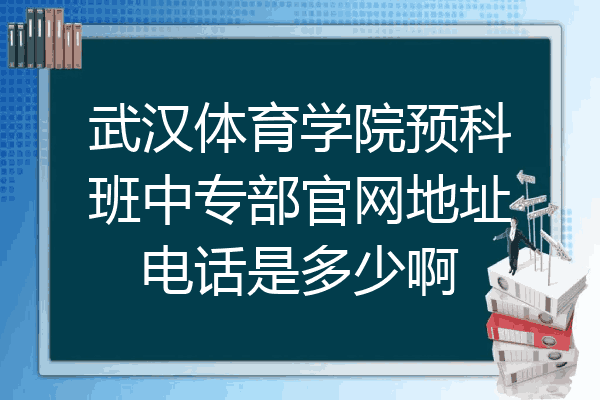 武汉体育学院预科班中专部官网地址电话是多少啊